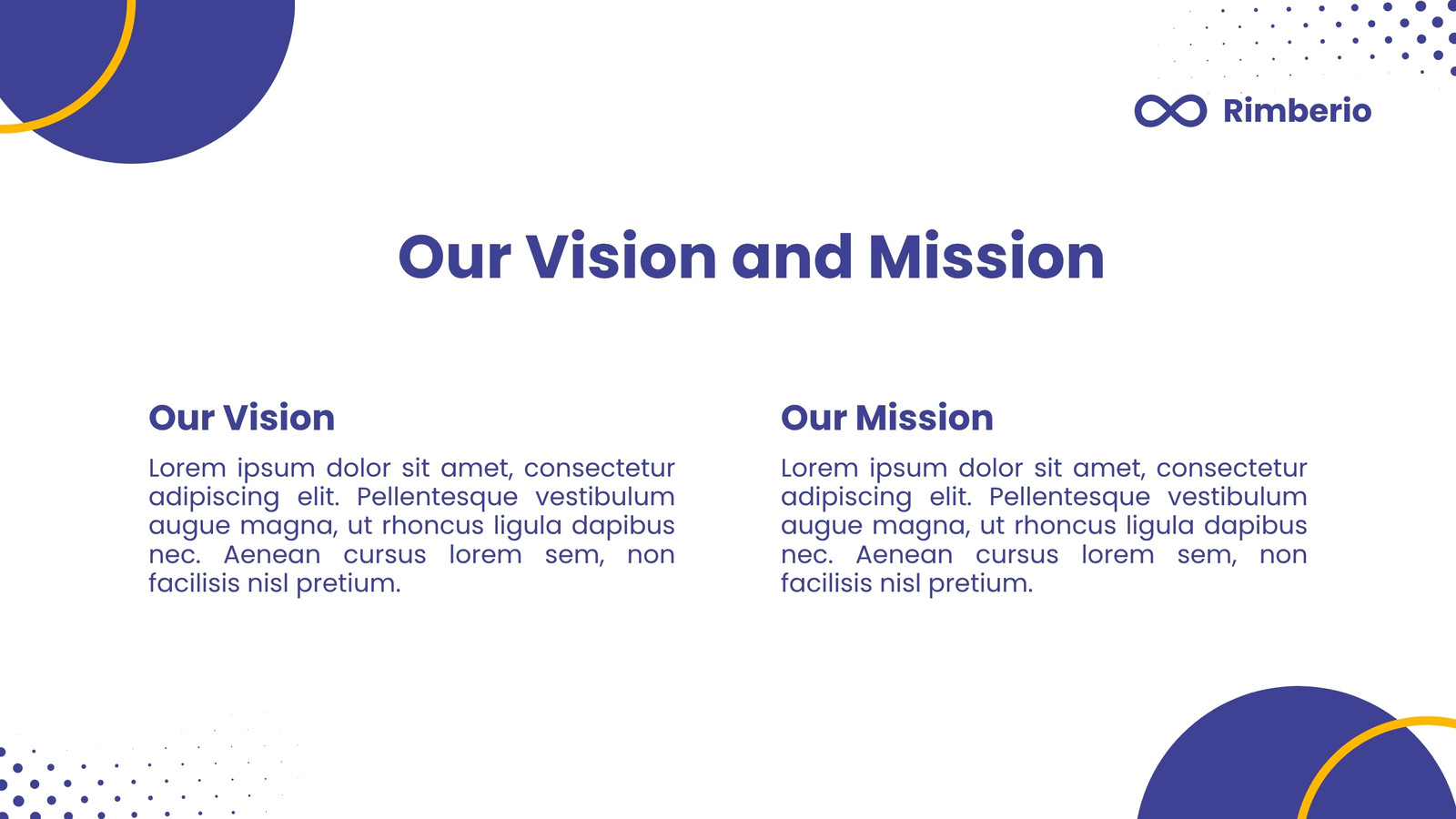 Rimberio

Our Vision and Mission

Our Vision

Lorem ipsum dolor sit amet, consectetur adipiscing elit. Pellentesque vestibulum augue magna, ut rhoncus ligula dapibus nec. Aenean cursus lorem sem, non facilisis nisl pretium.

Our Mission

Lorem ipsum dolor sit amet, consectetur adipiscing elit. Pellentesque vestibulum augue magna, ut rhoncus ligula dapibus nec. Aenean cursus lorem sem, non facilisis nisl pretium.